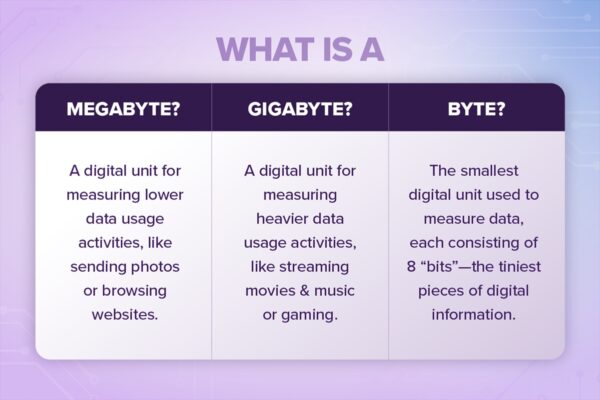 WHAT IS A

| MEGABYTE? | GIGABYTE? | BYTE? |
|---|---|---|
| A digital unit for measuring lower data usage activities, like sending photos or browsing websites. | A digital unit for measuring heavier data usage activities, like streaming movies & music or gaming. | The smallest digital unit used to measure data, each consisting of 8 “bits”—the tiniest pieces of digital information. |